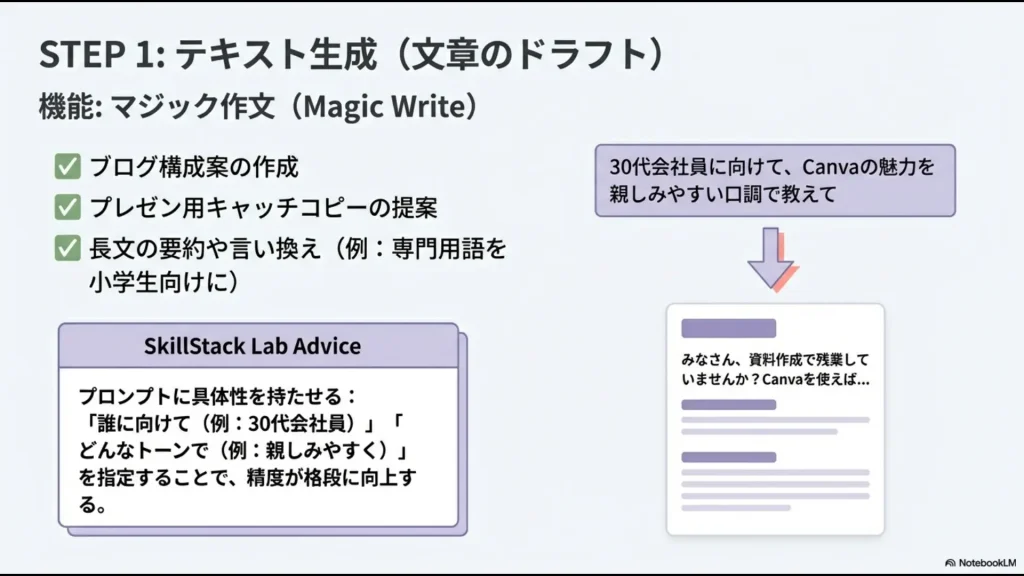 STEP 1: テキスト生成（文章のドラフト）

機能: マジック作文（Magic Write）

✅ ブログ構成案の作成
✅ プレゼン用キャッチコピーの提案
✅ 長文の要約や言い換え（例：専門用語を小学生向けに）

SkillStack Lab Advice

プロンプトに具体性を持たせる：「誰に向けて（例：30代会社員）」「どんなトーンで（例：親しみやすく）」を指定することで、精度が格段に向上する。

30代会社員に向けて、Canvaの魅力を親しみやすい口調で教えて

みなさん、資料作成で残業していませんか？Canvaを使えば...

NotebookLM